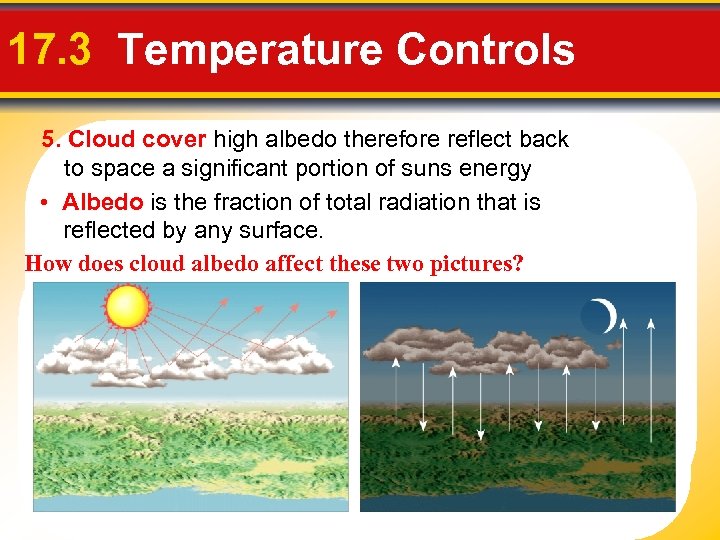 17.3 Temperature Controls

5. Cloud cover high albedo therefore reflect back to space a significant portion of suns energy

• Albedo is the fraction of total radiation that is reflected by any surface.

How does cloud albedo affect these two pictures?